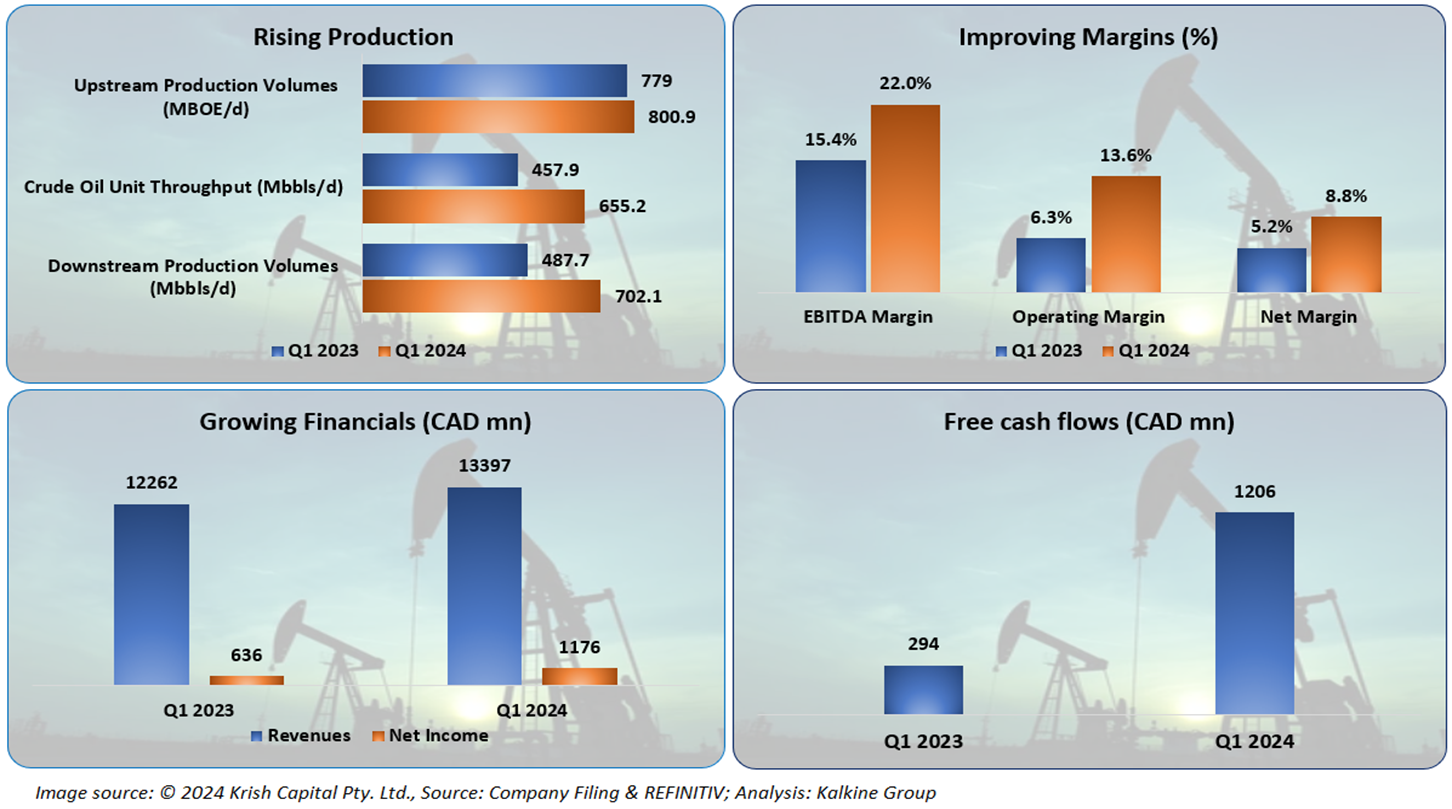 Rising Production

Upstream Production Volumes (MBOE/d)
779
800.9

Crude Oil Unit Throughput (Mbbls/d)
457.9
655.2

Downstream Production Volumes (Mbbls/d)
487.7
702.1

Q1 2023 Q1 2024

Improving Margins (%)

15.4%
22.0%
6.3%
13.6%
5.2%
8.8%

EBITDA Margin Operating Margin Net Margin

Q1 2023 Q1 2024

Growing Financials (CAD mn)

12262
636
13397
1176

Q1 2023 Q1 2024

Revenues Net Income

Free cash flows (CAD mn)

294
1206

Q1 2023 Q1 2024

Image source: © 2024 Krish Capital Pty. Ltd., Source: Company Filing & REFINITIV; Analysis: Kalkine Group